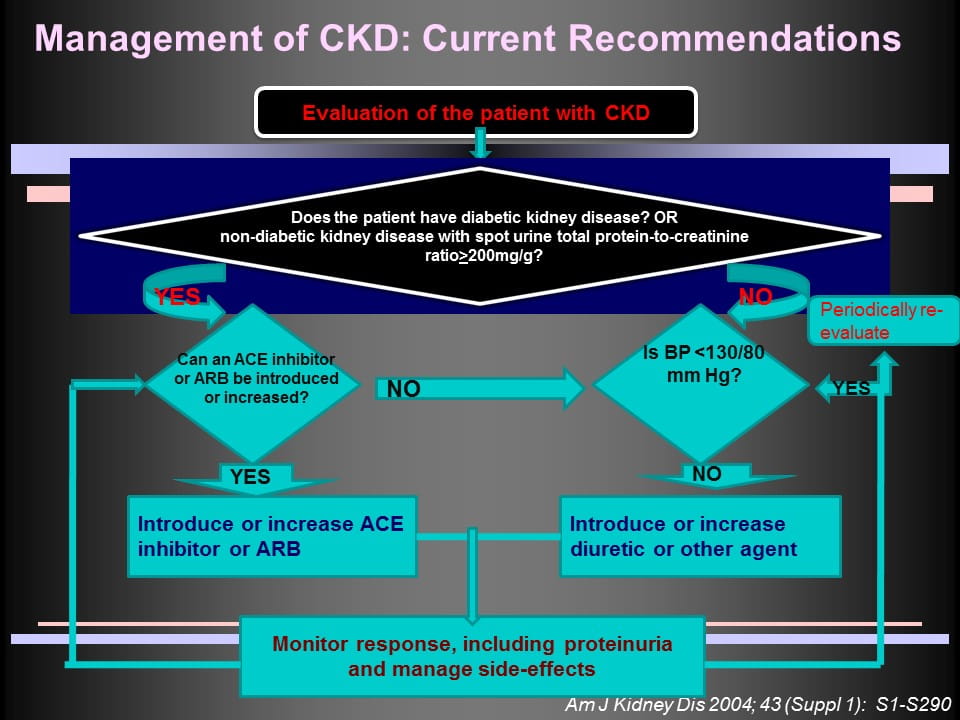 Management of CKD: Current Recommendations

Evaluation of the patient with CKD

Does the patient have diabetic kidney disease? OR non-diabetic kidney disease with spot urine total protein-to-creatinine ratio$\geq$200mg/g?

YES

NO

Periodically re-evaluate

Can an ACE inhibitor or ARB be introduced or increased?

NO

Is BP <130/80 mm Hg?

YES

YES

NO

Introduce or increase ACE inhibitor or ARB

Introduce or increase diuretic or other agent

Monitor response, including proteinuria and manage side-effects

Am J Kidney Dis 2004; 43 (Suppl 1): S1-S290